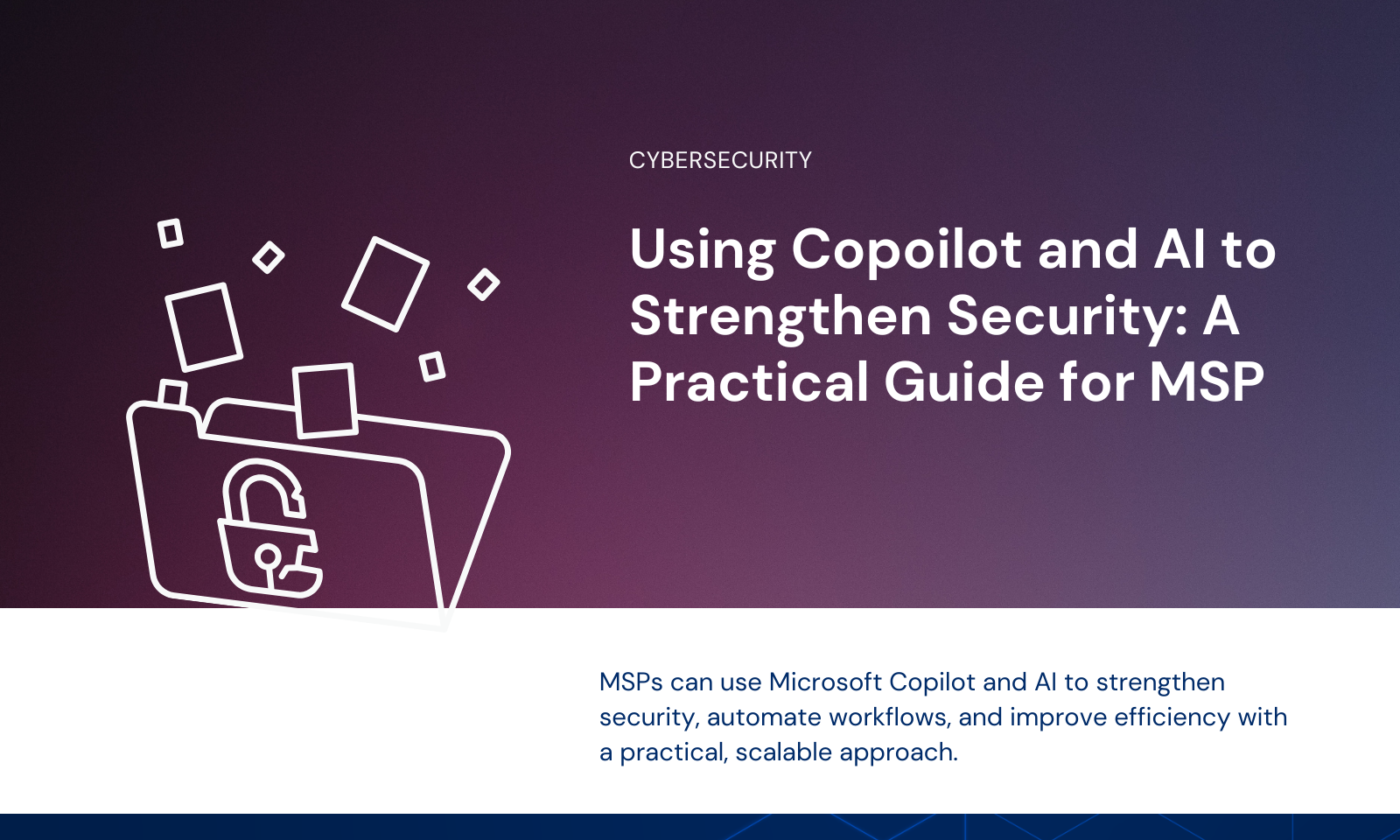 CYBERSECURITY

Using Copoilot and AI to Strengthen Security: A Practical Guide for MSP

MSPs can use Microsoft Copilot and AI to strengthen security, automate workflows, and improve efficiency with a practical, scalable approach.